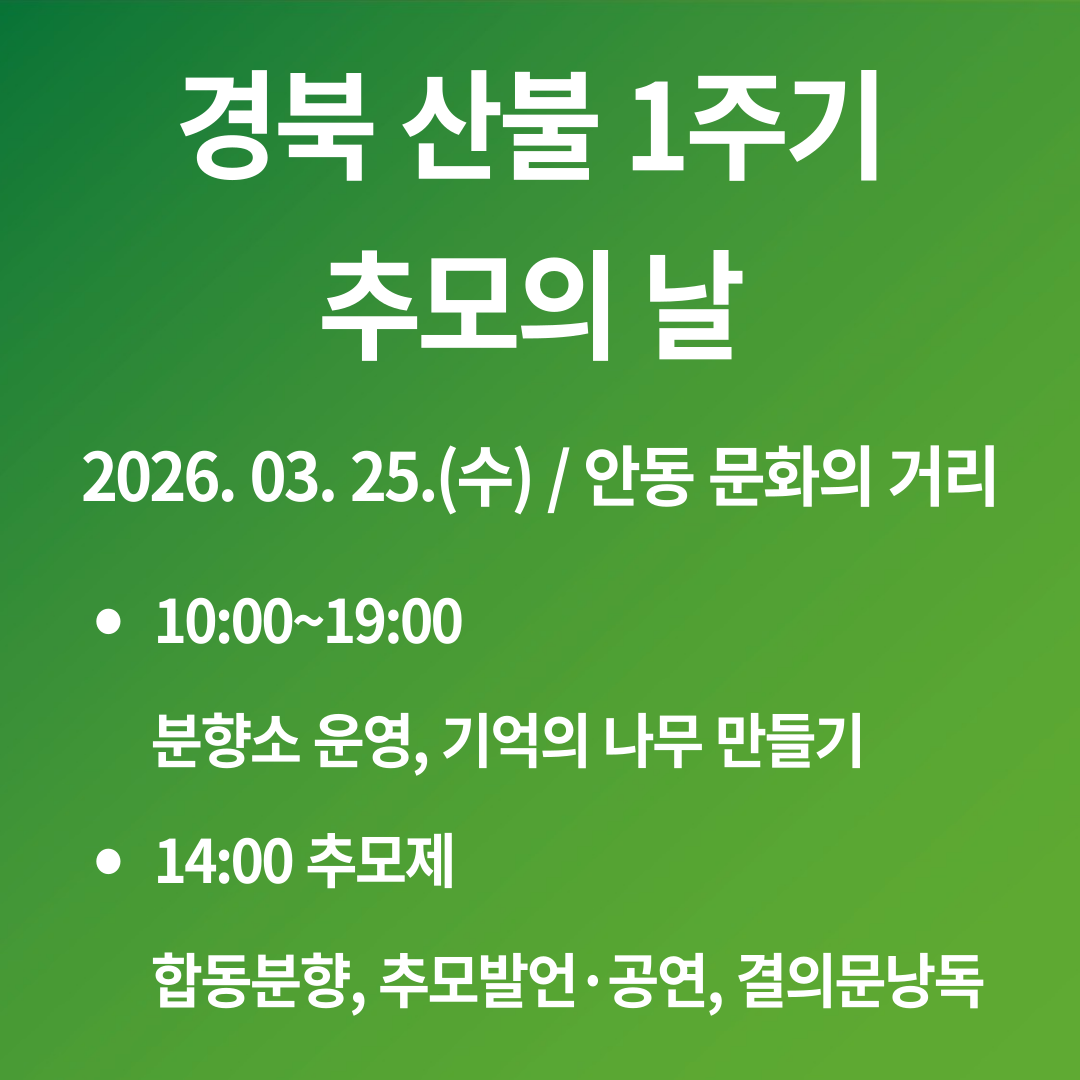 경북 산불 1주기
추모의 날

2026. 03. 25.(수) / 안동 문화의 거리

• 10:00~19:00
분향소 운영, 기억의 나무 만들기

• 14:00 추모제
합동분향, 추모발언·공연, 결의문낭독